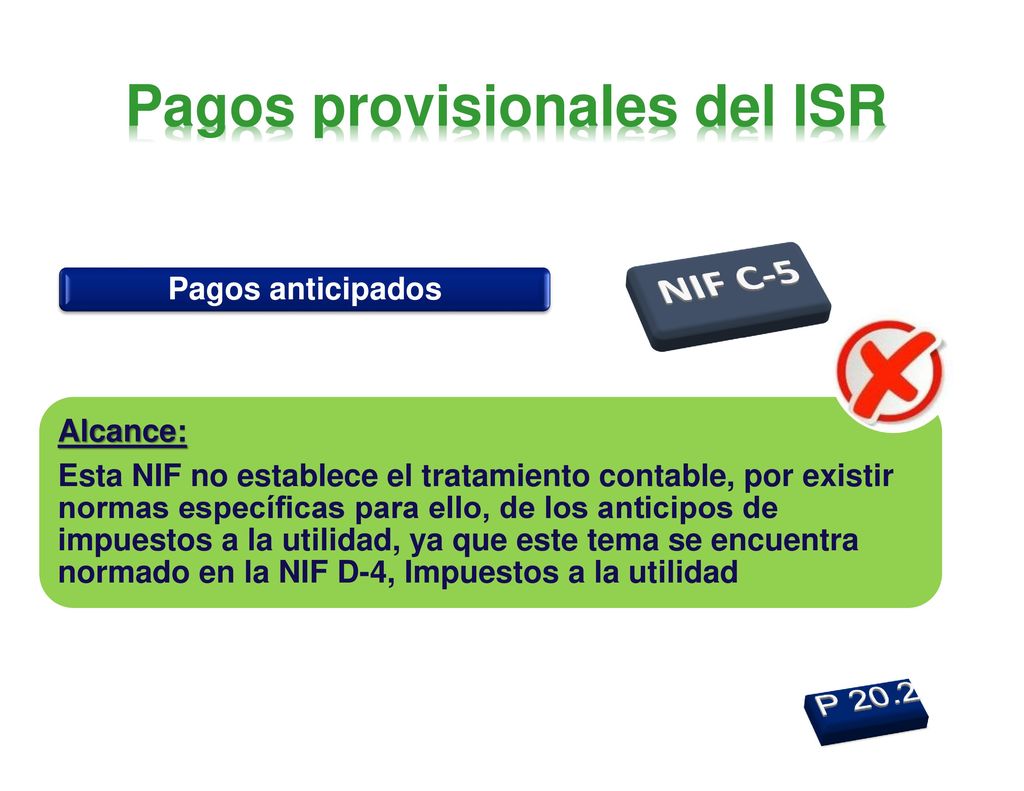 Pagos provisionales del ISR

Pagos anticipados

NIF C-5

Alcance:

Esta NIF no establece el tratamiento contable, por existir normas específicas para ello, de los anticipos de impuestos a la utilidad, ya que este tema se encuentra normado en la NIF D-4, Impuestos a la utilidad

P 20.2